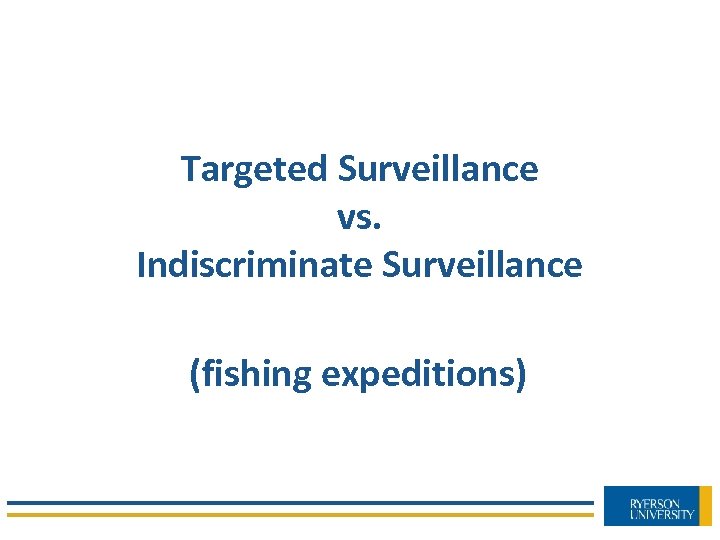 Targeted Surveillance
vs.
Indiscriminate Surveillance

(fishing expeditions)

RYERSON
UNIVERSITY